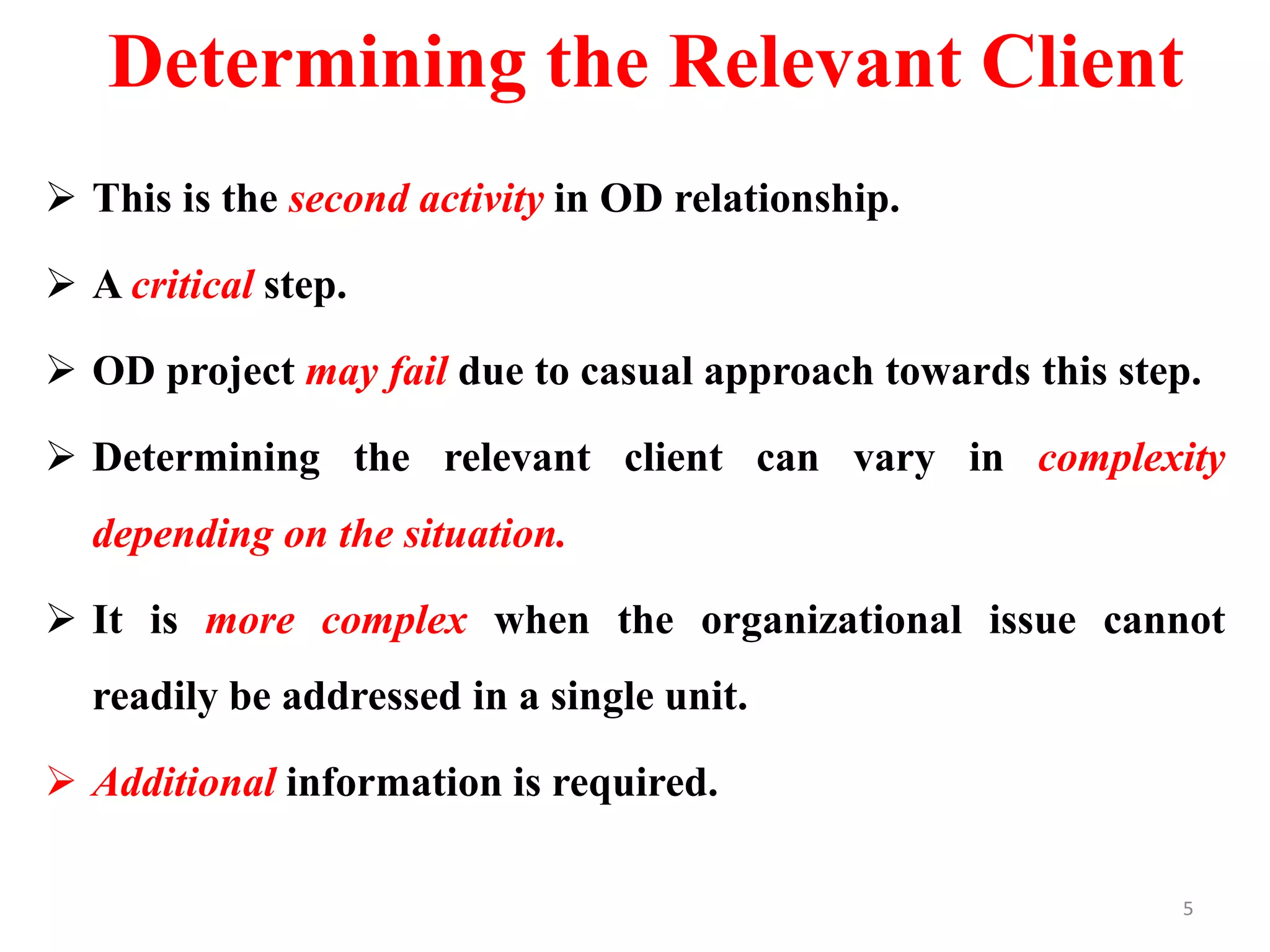 Determining the Relevant Client

➢ This is the second activity in OD relationship.

➢ A critical step.

➢ OD project may fail due to casual approach towards this step.

➢ Determining the relevant client can vary in complexity depending on the situation.

➢ It is more complex when the organizational issue cannot readily be addressed in a single unit.

➢ Additional information is required.

5